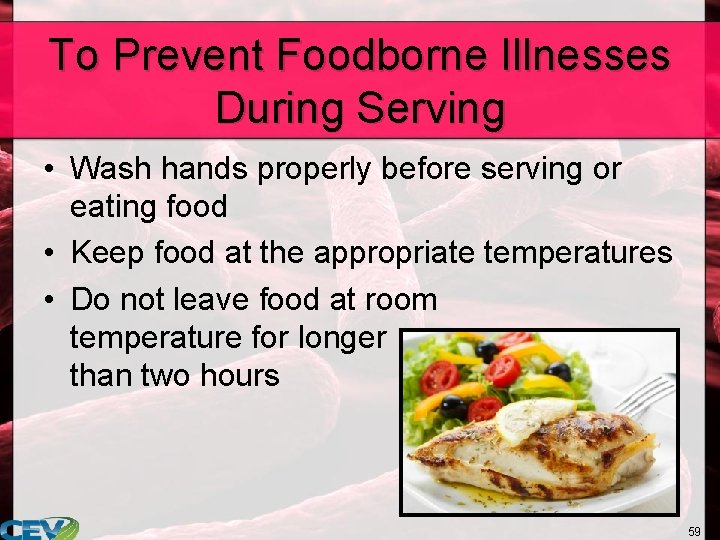 To Prevent Foodborne Illnesses During Serving

• Wash hands properly before serving or eating food
• Keep food at the appropriate temperatures
• Do not leave food at room temperature for longer than two hours

CEV

59